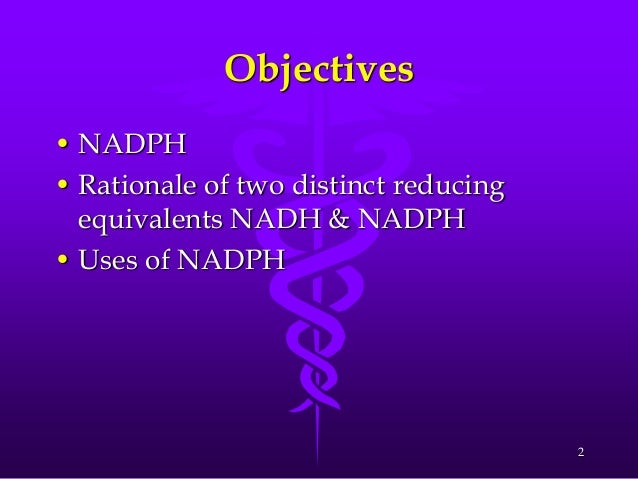 Objectives

• NADPH
• Rationale of two distinct reducing equivalents NADH & NADPH
• Uses of NADPH

2